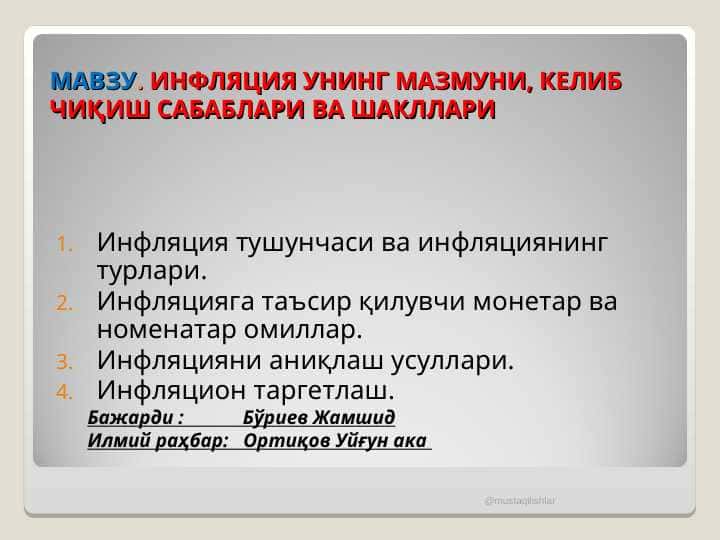 МАВЗУ. ИНФЛЯЦИЯ УНИНГ МАЗМУНИ, КЕЛИБ ЧИҚИШ САБАБЛАРИ ВА ШАКЛЛАРИ

1. Инфляция тушунчаси ва инфляциянинг турлари.
2. Инфляцияга таъсир қилувчи монетар ва номенатар омиллар.
3. Инфляцияни аниқлаш усуллари.
4. Инфляцион таргетлаш.

Бажарди : Бўриев Жамшид
Илмий раҳбар: Ортиқов Уйғун ака

@mustaqilishlar